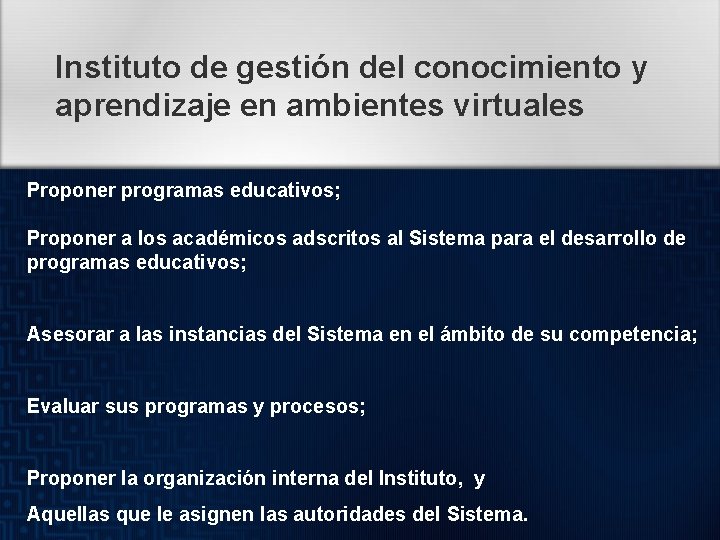 Instituto de gestión del conocimiento y aprendizaje en ambientes virtuales

Proponer programas educativos;

Proponer a los académicos adscritos al Sistema para el desarrollo de programas educativos;

Asesorar a las instancias del Sistema en el ámbito de su competencia;

Evaluar sus programas y procesos;

Proponer la organización interna del Instituto, y

Aquellas que le asignen las autoridades del Sistema.